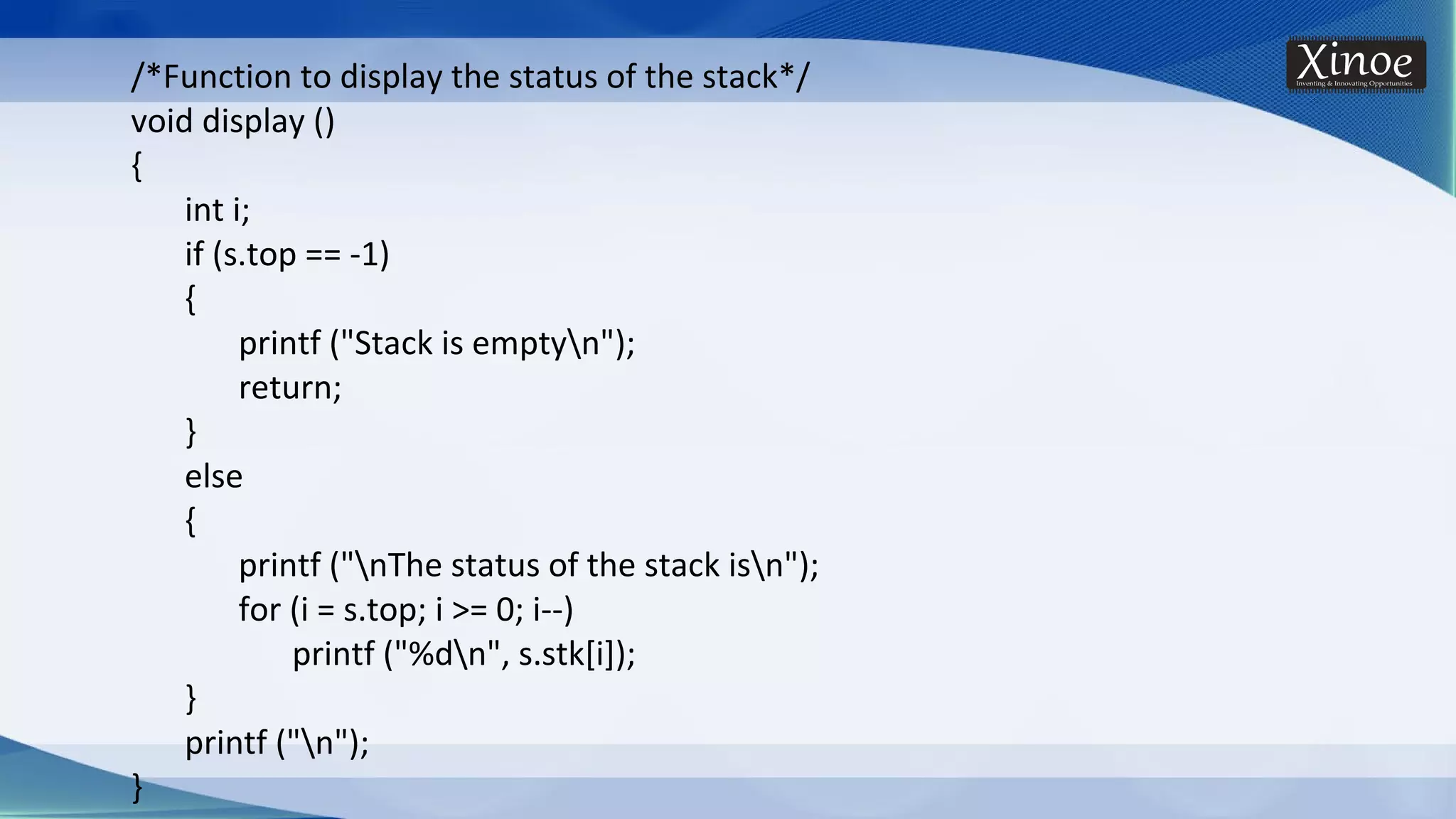 Xinoe
Inventing & Innovating Opportunities

/*Function to display the status of the stack*/
void display ()
{
int i;
if (s.top == -1)
{
printf ("Stack is empty\n");
return;
}
else
{
printf ("\nThe status of the stack is\n");
for (i = s.top; i >= 0; i--)
printf ("%d\n", s.stk[i]);
}
printf ("\n");
}